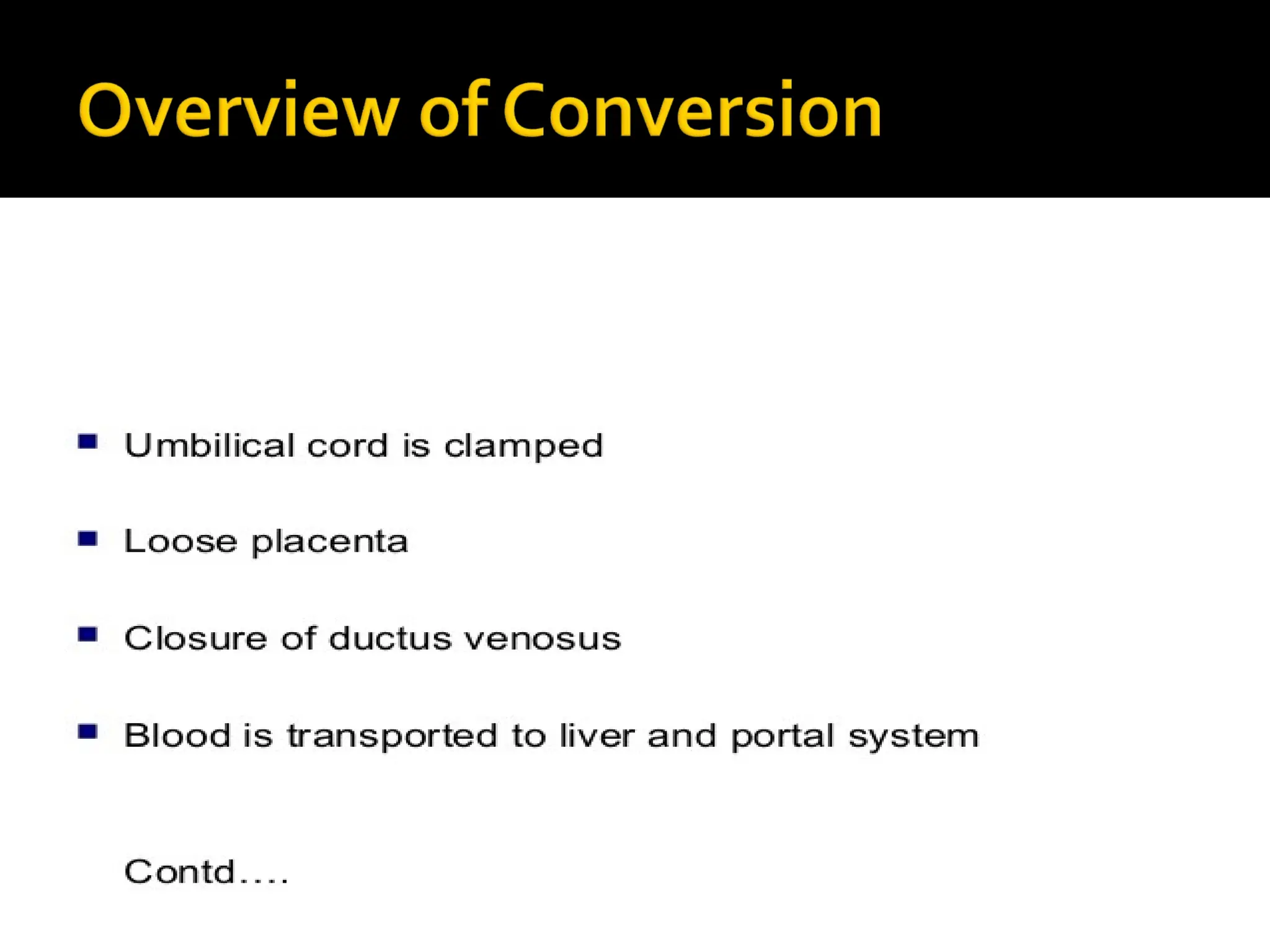 Overview of Conversion

- Umbilical cord is clamped
- Loose placenta
- Closure of ductus venosus
- Blood is transported to liver and portal system

Contd….